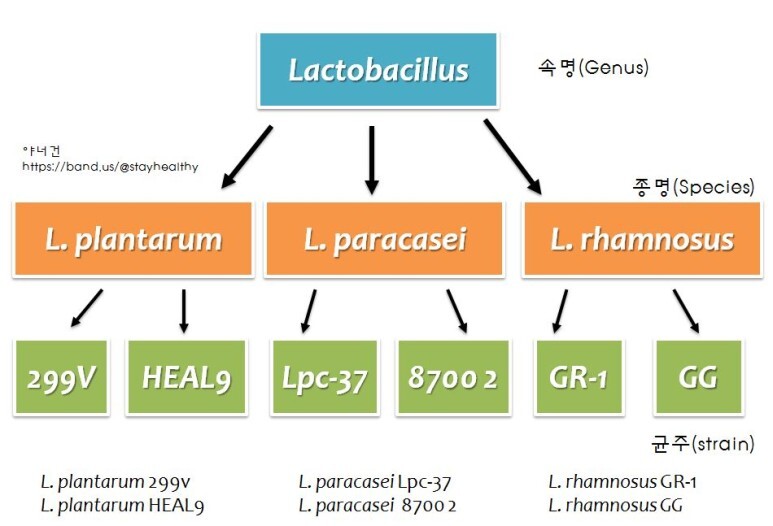 Lactobacillus

속명(Genus)

야너건
https://band.us/@stayhealthy

종명(Species)

L. plantarum

L. paracasei

L. rhamnosus

299V

HEAL9

Lpc-37

8700 2

GR-1

GG

균주(strain)

L. plantarum 299v
L. plantarum HEAL9

L. paracasei Lpc-37
L. paracasei 8700 2

L. rhamnosus GR-1
L. rhamnosus GG